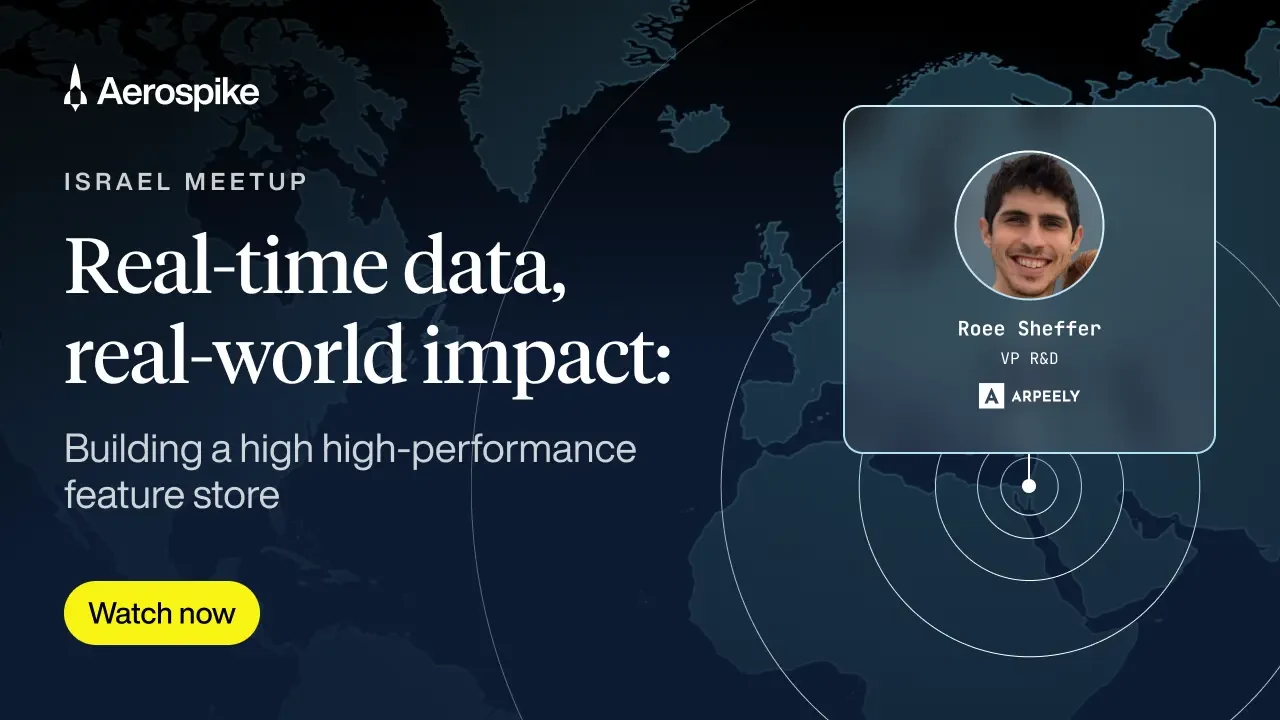 Aerospike

ISRAEL MEETUP

Real-time data, real-world impact:

Building a high high-performance feature store

Watch now

Roee Sheffer
VP R&D
ARPEELY